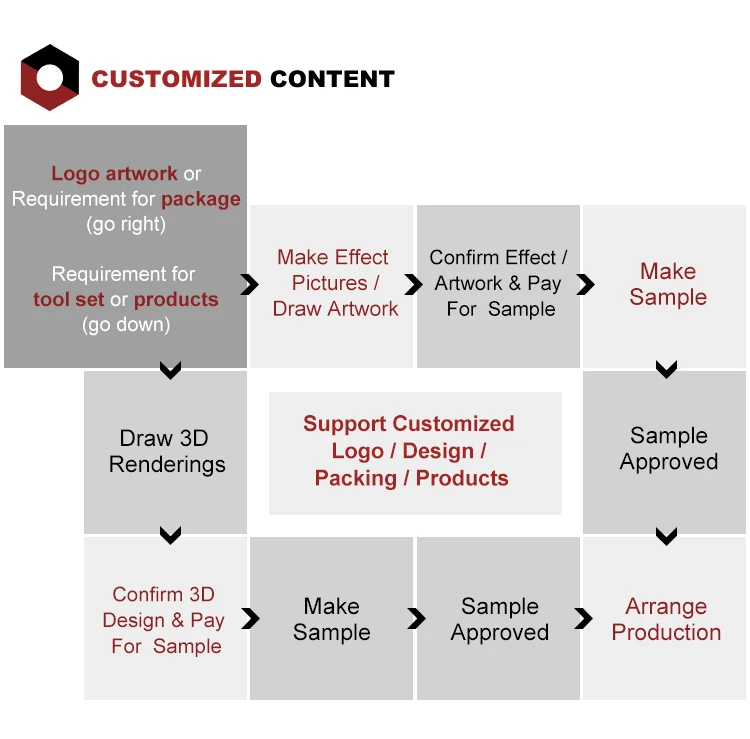 CUSTOMIZED CONTENT

Logo artwork or Requirement for package (go right)

Requirement for tool set or products (go down)

Make Effect Pictures / Draw Artwork

Confirm Effect / Artwork & Pay For Sample

Make Sample

Draw 3D Renderings

Support Customized Logo / Design / Packing / Products

Sample Approved

Confirm 3D Design & Pay For Sample

Make Sample

Sample Approved

Arrange Production